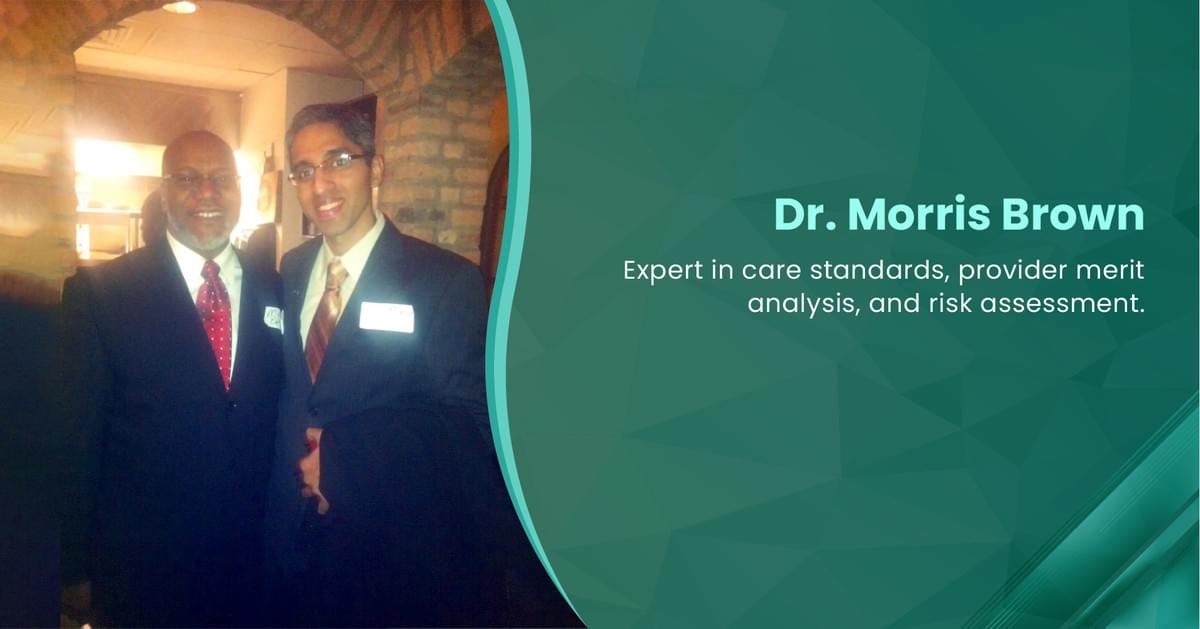 Dr. Morris Brown

Expert in care standards, provider merit analysis, and risk assessment.